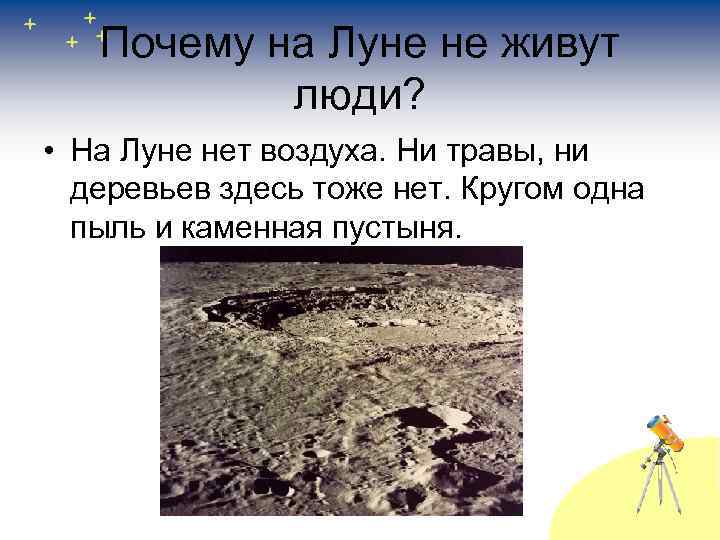 Почему на Луне не живут люди?

• На Луне нет воздуха. Ни травы, ни деревьев здесь тоже нет. Кругом одна пыль и каменная пустыня.